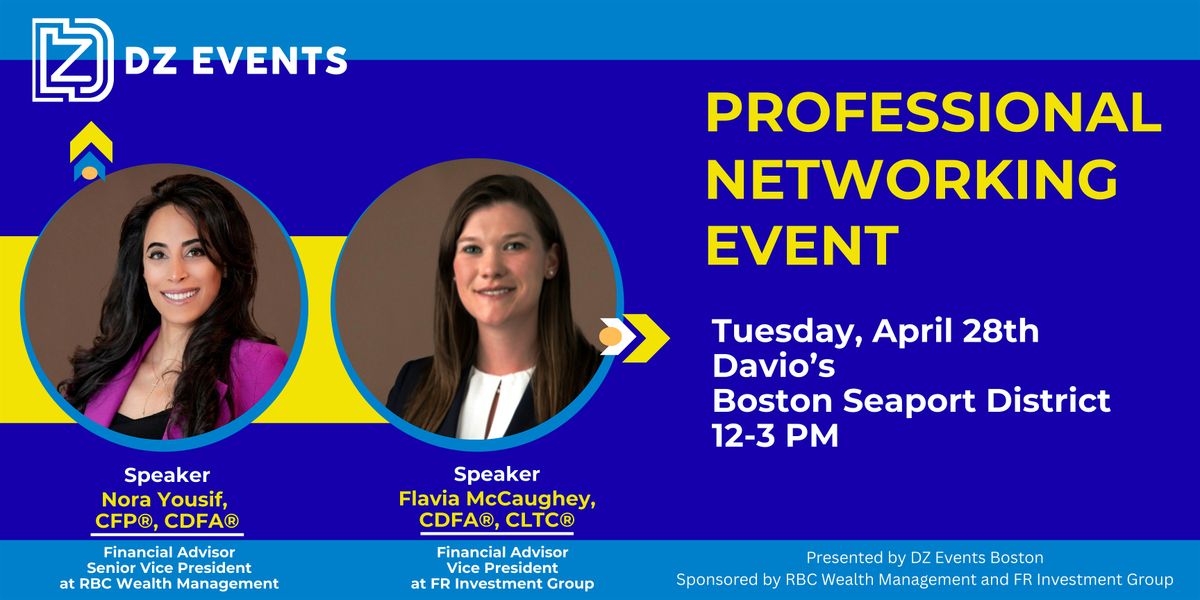 DZ EVENTS

PROFESSIONAL NETWORKING EVENT

Tuesday, April 28th
Davio's
Boston Seaport District
12-3 PM

Speaker
Nora Yousif, CFP®, CDFA®
Financial Advisor
Senior Vice President
at RBC Wealth Management

Speaker
Flavia McCaughey, CDFA®, CLTC®
Financial Advisor
Vice President
at FR Investment Group

Presented by DZ Events Boston
Sponsored by RBC Wealth Management and FR Investment Group